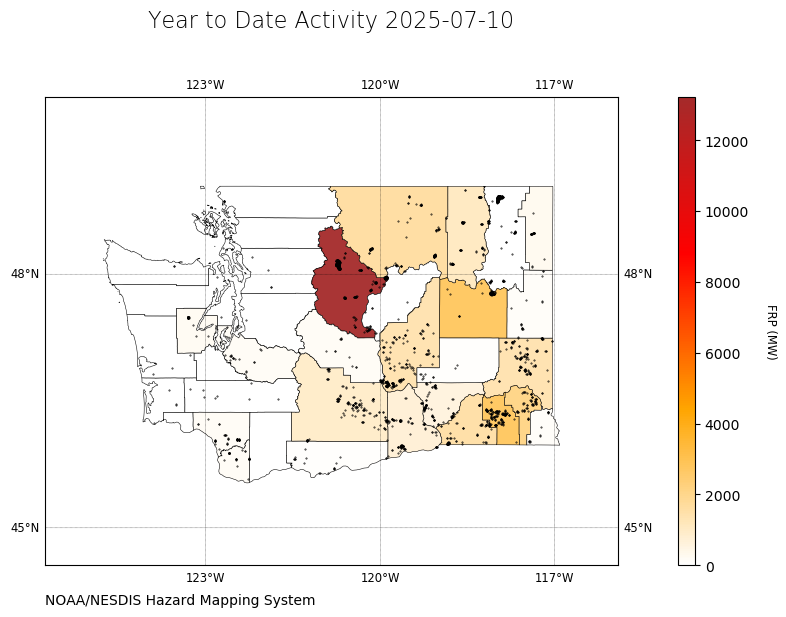 Year to Date Activity 2025-07-10

123°W
120°W
117°W

48°N
48°N
45°N
45°N

123°W
120°W
117°W

12000
10000
8000
6000
4000
2000
0

FRP (MW)

NOAA/NESDIS Hazard Mapping System